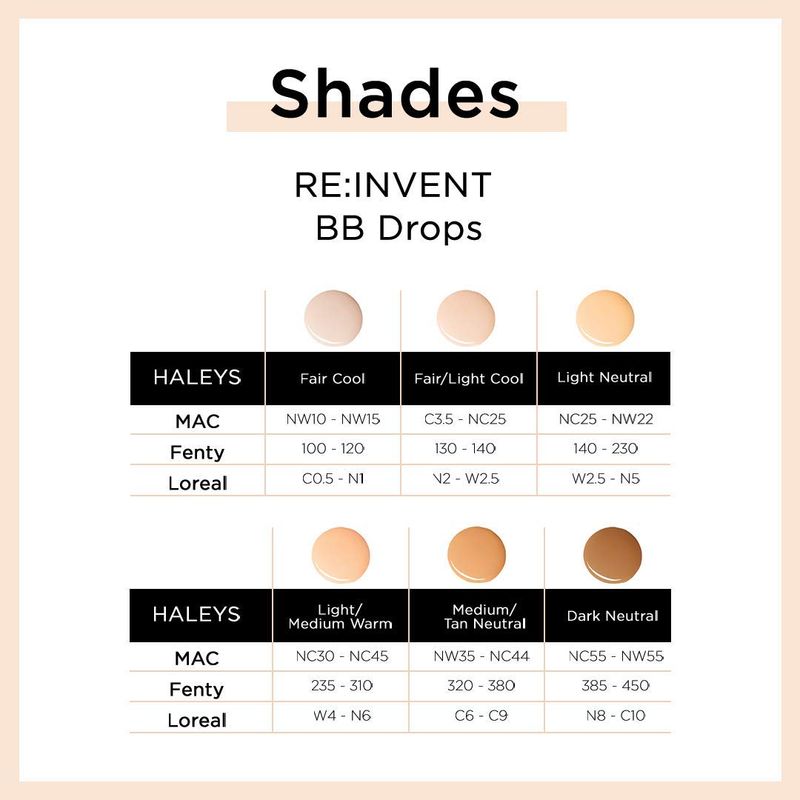 Shades

RE:INVENT
BB Drops

| HALEYS | Fair Cool | Fair/Light Cool | Light Neutral |
|---|---|---|---|
| MAC | NW10 - NW15 | C3.5 - NC25 | NC25 - NW22 |
| Fenty | 100 - 120 | 130 - 140 | 140 - 230 |
| Loreal | C0.5 - N1 | N2 - W2.5 | W2.5 - N5 |

| HALEYS | Light/ Medium Warm | Medium/ Tan Neutral | Dark Neutral |
|---|---|---|---|
| MAC | NC30 - NC45 | NW35 - NC44 | NC55 - NW55 |
| Fenty | 235 - 310 | 320 - 380 | 385 - 450 |
| Loreal | W4 - N6 | C6 - C9 | N8 - C10 |